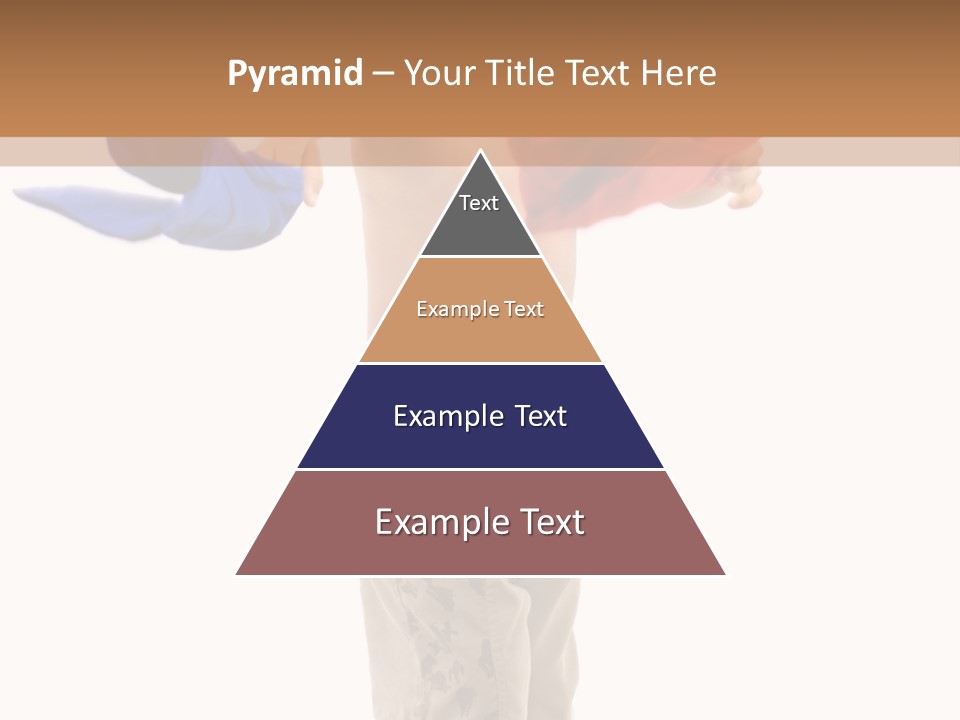 Pyramid – Your Title Text Here

Text

Example Text

Example Text

Example Text